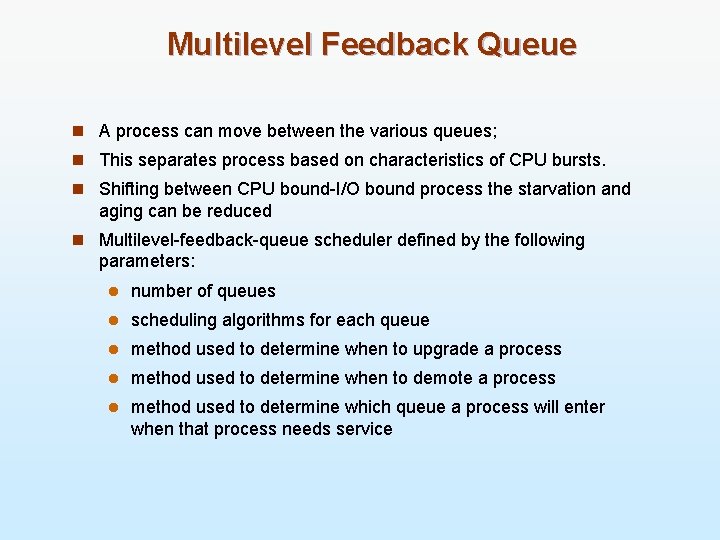 Multilevel Feedback Queue

- A process can move between the various queues;
- This separates process based on characteristics of CPU bursts.
- Shifting between CPU bound-I/O bound process the starvation and aging can be reduced
- Multilevel-feedback-queue scheduler defined by the following parameters:
  - number of queues
  - scheduling algorithms for each queue
  - method used to determine when to upgrade a process
  - method used to determine when to demote a process
  - method used to determine which queue a process will enter when that process needs service